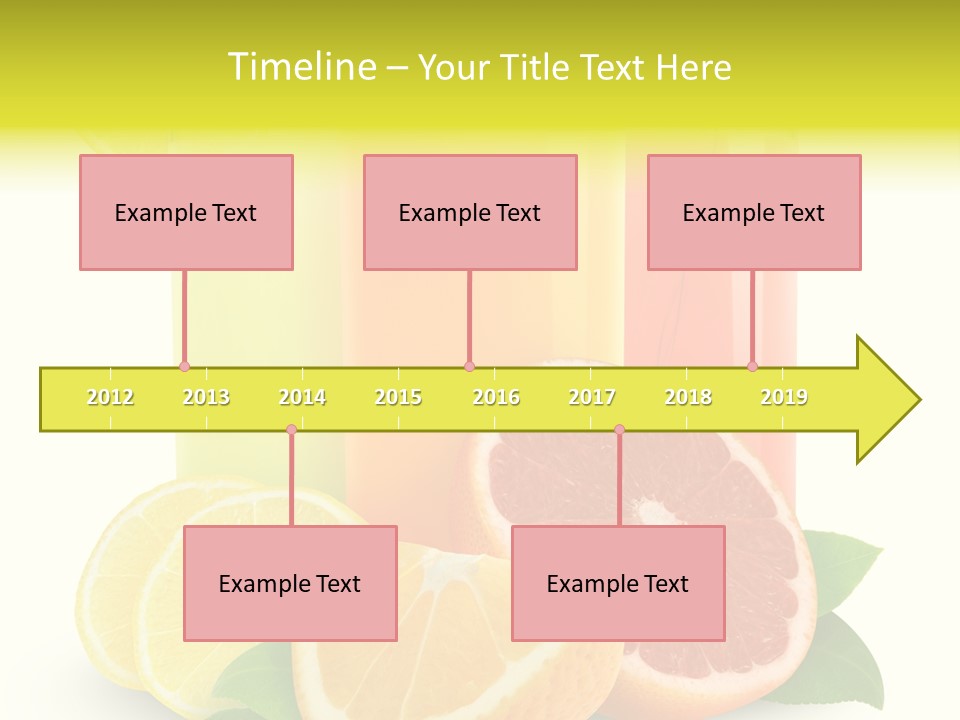 Timeline – Your Title Text Here

Example Text

Example Text

Example Text

2012 2013 2014 2015 2016 2017 2018 2019

Example Text

Example Text